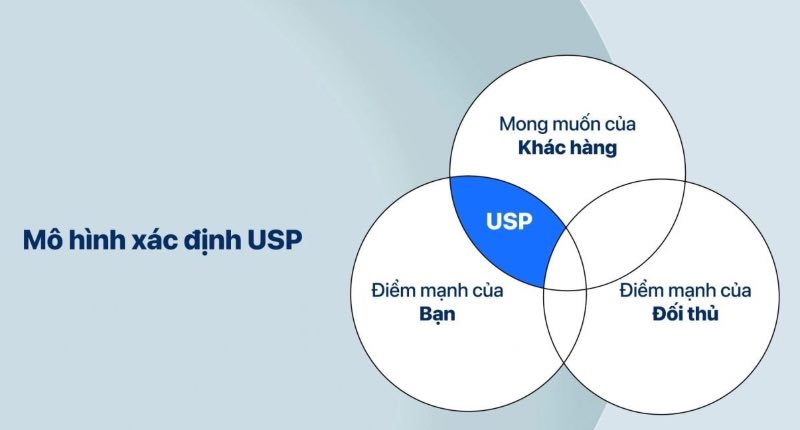 Mô hình xác định USP

Mong muốn của
Khác hàng

USP

Điểm mạnh của
Bạn

Điểm mạnh của
Đối thủ